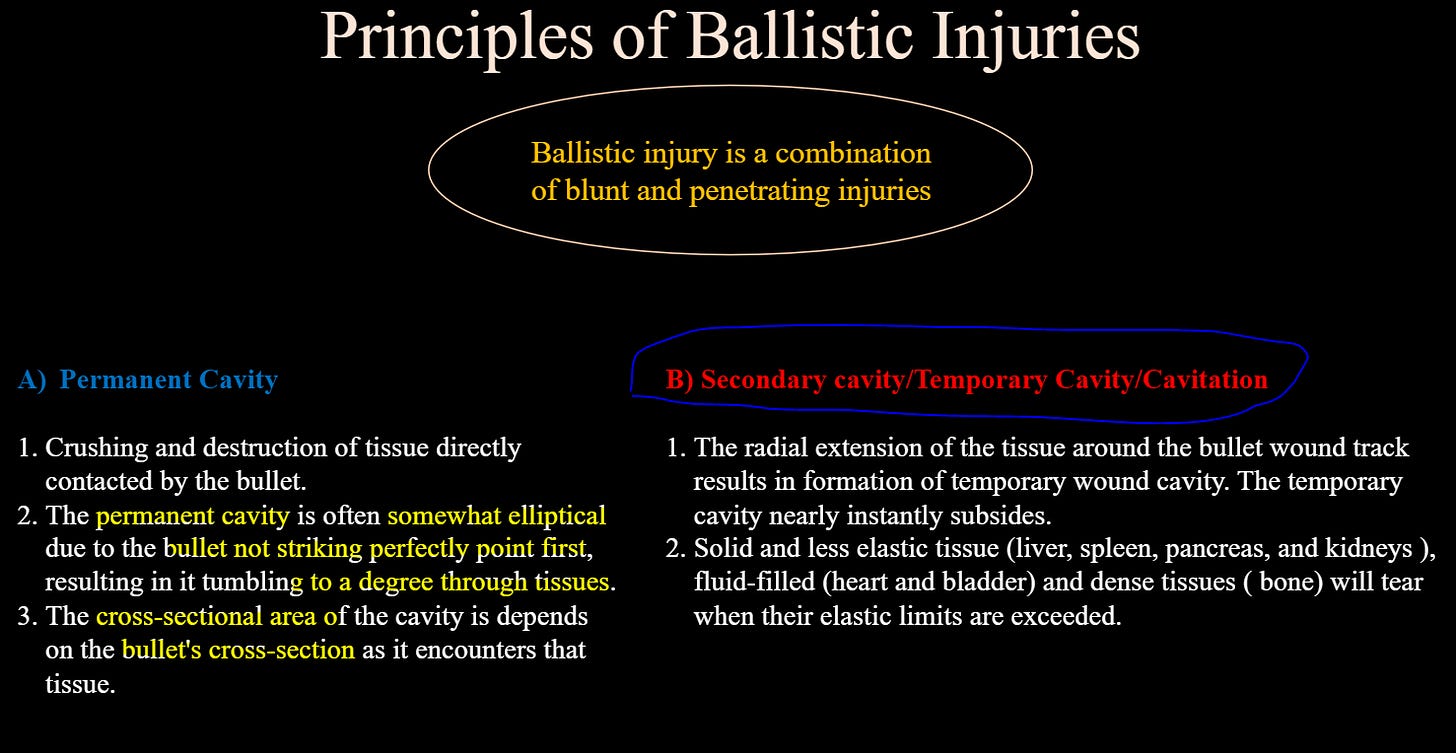 Principles of Ballistic Injuries

Ballistic injury is a combination of blunt and penetrating injuries

A) Permanent Cavity

1. Crushing and destruction of tissue directly contacted by the bullet.
2. The permanent cavity is often somewhat elliptical due to the bullet not striking perfectly point first, resulting in it tumbling to a degree through tissues.
3. The cross-sectional area of the cavity is depends on the bullet's cross-section as it encounters that tissue.

B) Secondary cavity/Temporary Cavity/Cavitation

1. The radial extension of the tissue around the bullet wound track results in formation of temporary wound cavity. The temporary cavity nearly instantly subsides.
2. Solid and less elastic tissue (liver, spleen, pancreas, and kidneys ), fluid-filled (heart and bladder) and dense tissues ( bone) will tear when their elastic limits are exceeded.